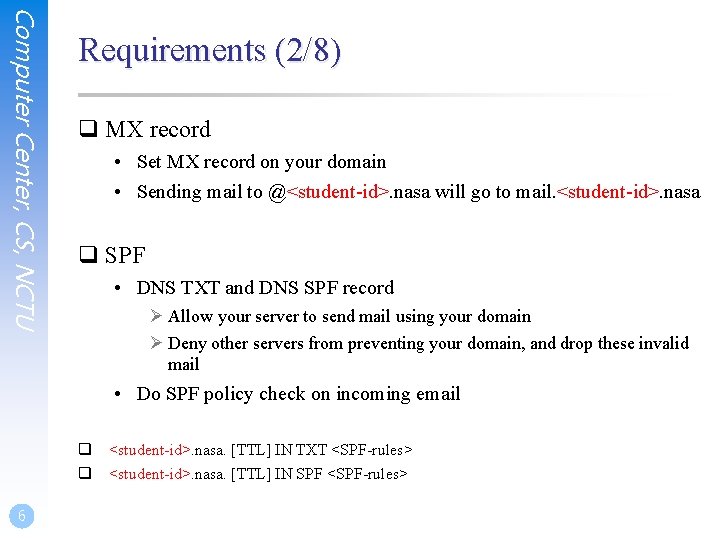 Computer Center, CS, NCTU

Requirements (2/8)

❑ MX record
• Set MX record on your domain
• Sending mail to @<student-id>.nasa will go to mail.<student-id>.nasa

❑ SPF
• DNS TXT and DNS SPF record
➢ Allow your server to send mail using your domain
➢ Deny other servers from preventing your domain, and drop these invalid mail
• Do SPF policy check on incoming email

❑ <student-id>.nasa. [TTL] IN TXT <SPF-rules>
❑ <student-id>.nasa. [TTL] IN SPF <SPF-rules>

6